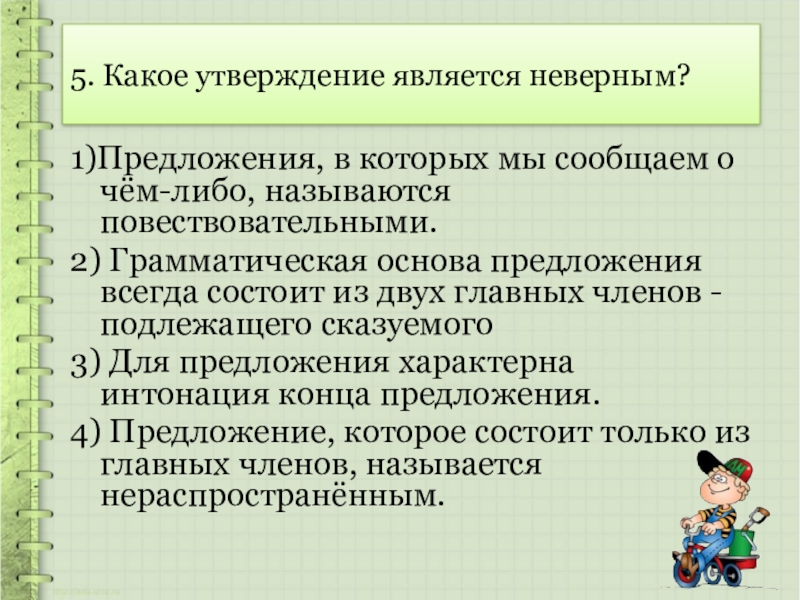 5. Какое утверждение является неверным?

1)Предложения, в которых мы сообщаем о чём-либо, называются повествовательными.

2) Грамматическая основа предложения всегда состоит из двух главных членов - подлежащего сказуемого

3) Для предложения характерна интонация конца предложения.

4) Предложение, которое состоит только из главных членов, называется нераспространённым.